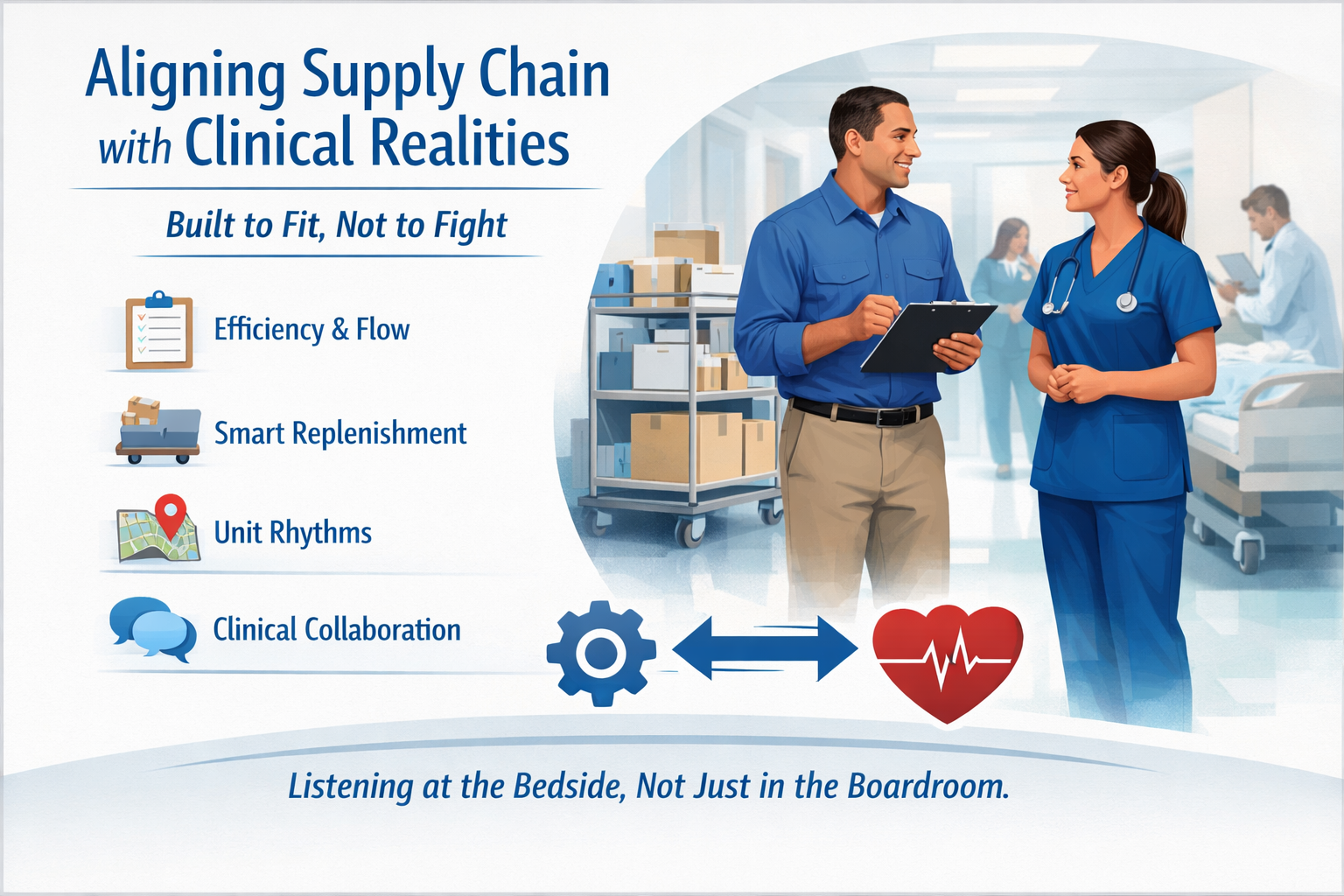 Aligning Supply Chain with Clinical Realities

Built to Fit, Not to Fight

Efficiency & Flow

Smart Replenishment

Unit Rhythms

Clinical Collaboration

Listening at the Bedside, Not Just in the Boardroom.